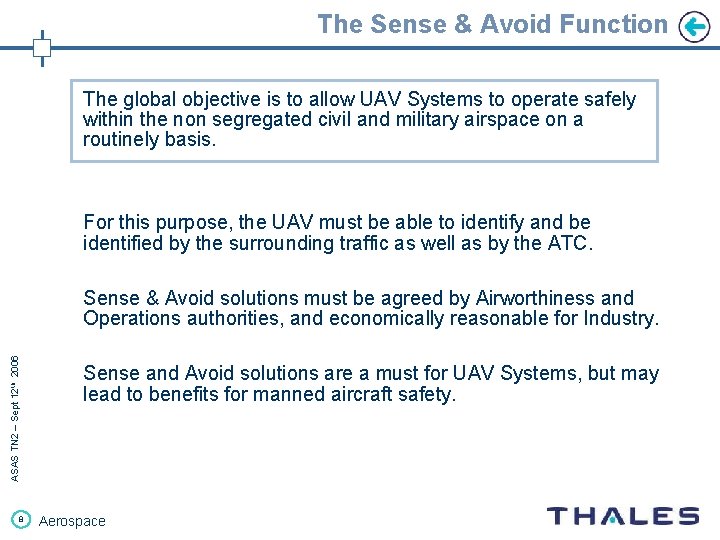 The Sense & Avoid Function

The global objective is to allow UAV Systems to operate safely within the non segregated civil and military airspace on a routinely basis.

For this purpose, the UAV must be able to identify and be identified by the surrounding traffic as well as by the ATC.

Sense & Avoid solutions must be agreed by Airworthiness and Operations authorities, and economically reasonable for Industry.

Sense and Avoid solutions are a must for UAV Systems, but may lead to benefits for manned aircraft safety.

ASAS TN2 – Sept 12th 2006

8 Aerospace

THALES